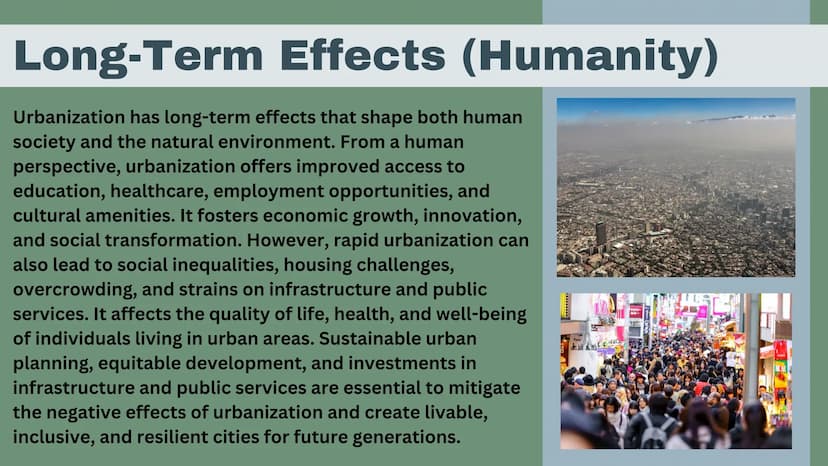 Long-Term Effects (Humanity)

Urbanization has long-term effects that shape both human society and the natural environment. From a human perspective, urbanization offers improved access to education, healthcare, employment opportunities, and cultural amenities. It fosters economic growth, innovation, and social transformation. However, rapid urbanization can also lead to social inequalities, housing challenges, overcrowding, and strains on infrastructure and public services. It affects the quality of life, health, and well-being of individuals living in urban areas. Sustainable urban planning, equitable development, and investments in infrastructure and public services are essential to mitigate the negative effects of urbanization and create livable, inclusive, and resilient cities for future generations.